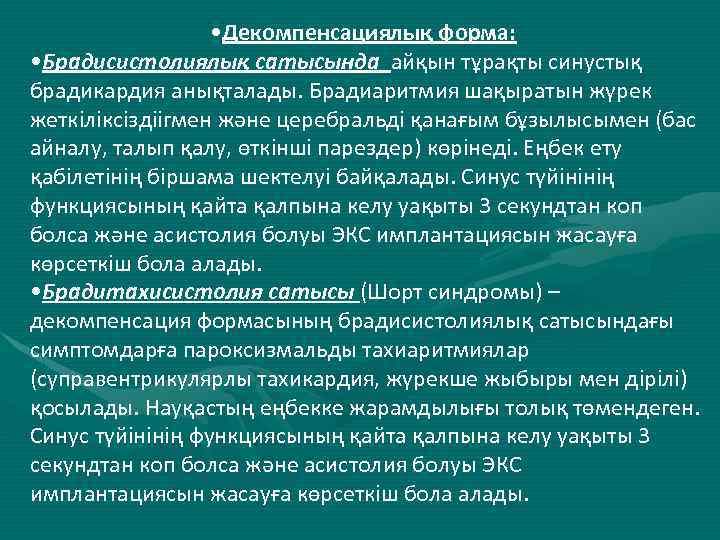 •Декомпенсациялық форма:
•Брадисистолиялық сатысында айқын тұрақты синустық брадикардия анықталады. Брадиаритмия шақыратын жүрек жеткіліксіздіігмен және церебральді қанағым бұзылысымен (бас айналу, талып қалу, өткінші парездер) көрінеді. Еңбек ету қабілетінің біршама шектелуі байқалады. Синус түйінінің функциясының қайта қалпына келу уақыты 3 секундтан коп болса және асистолия болуы ЭКС имплантациясын жасауға көрсеткіш бола алады.
•Брадитахисистолия сатысы (Шорт синдромы) – декомпенсация формасының брадисистолиялық сатысындағы симптомдарға пароксизмальды тахиаритмиялар (суправентрикулярлы тахикардия, жүрекше жыбыры мен дірілі) қосылады. Науқастың еңбекке жарамдылығы толық төмендеген. Синус түйінінің функциясының қайта қалпына келу уақыты 3 секундтан коп болса және асистолия болуы ЭКС имплантациясын жасауға көрсеткіш бола алады.